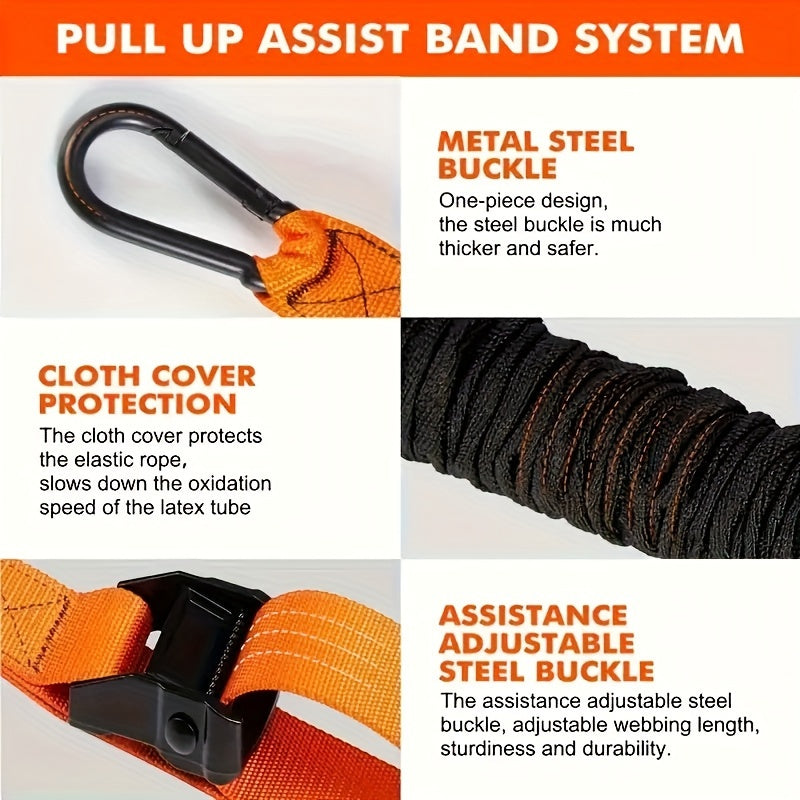 PULL UP ASSIST BAND SYSTEM

METAL STEEL BUCKLE
One-piece design, the steel buckle is much thicker and safer.

CLOTH COVER PROTECTION
The cloth cover protects the elastic rope, slows down the oxidation speed of the latex tube

ASSISTANCE ADJUSTABLE STEEL BUCKLE
The assistance adjustable steel buckle, adjustable webbing length, sturdiness and durability.